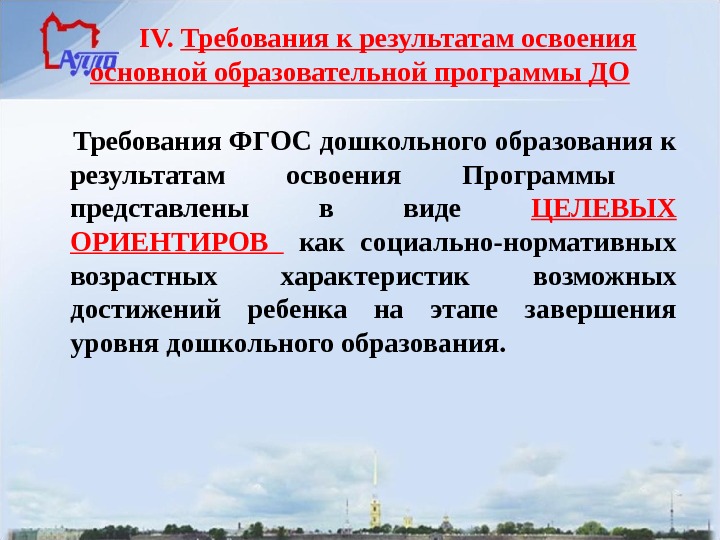 АППО

IV. Требования к результатам освоения основной образовательной программы ДО

Требования ФГОС дошкольного образования к результатам освоения Программы представлены в виде ЦЕЛЕВЫХ ОРИЕНТИРОВ как социально-нормативных возрастных характеристик возможных достижений ребенка на этапе завершения уровня дошкольного образования.